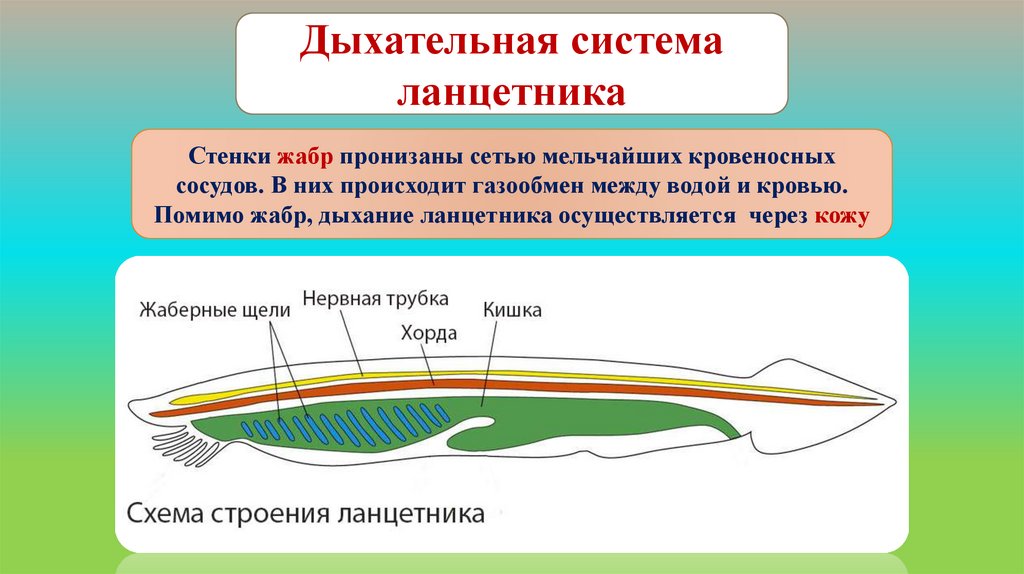 Дыхательная система ланцетника

Стенки жабр пронизаны сетью мельчайших кровеносных сосудов. В них происходит газообмен между водой и кровью. Помимо жабр, дыхание ланцетника осуществляется через кожу

Жаберные щели
Нервная трубка
Хорда
Кишка

Схема строения ланцетника